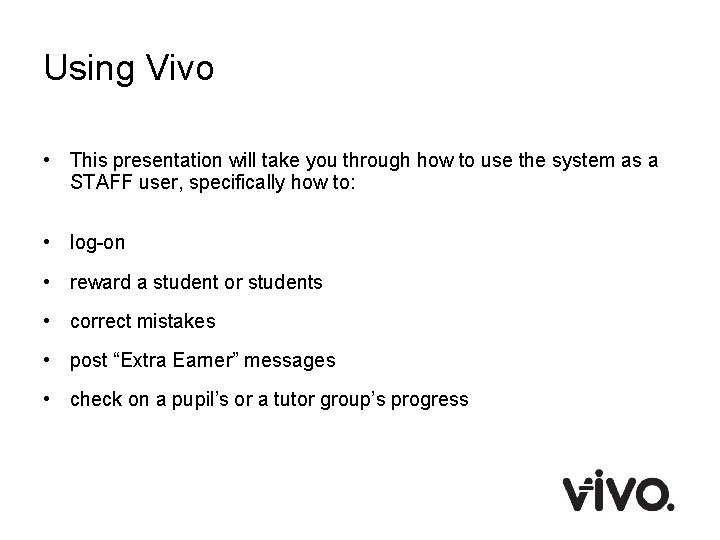 Using Vivo

• This presentation will take you through how to use the system as a STAFF user, specifically how to:

• log-on

• reward a student or students

• correct mistakes

• post “Extra Earner” messages

• check on a pupil’s or a tutor group’s progress

vivo.